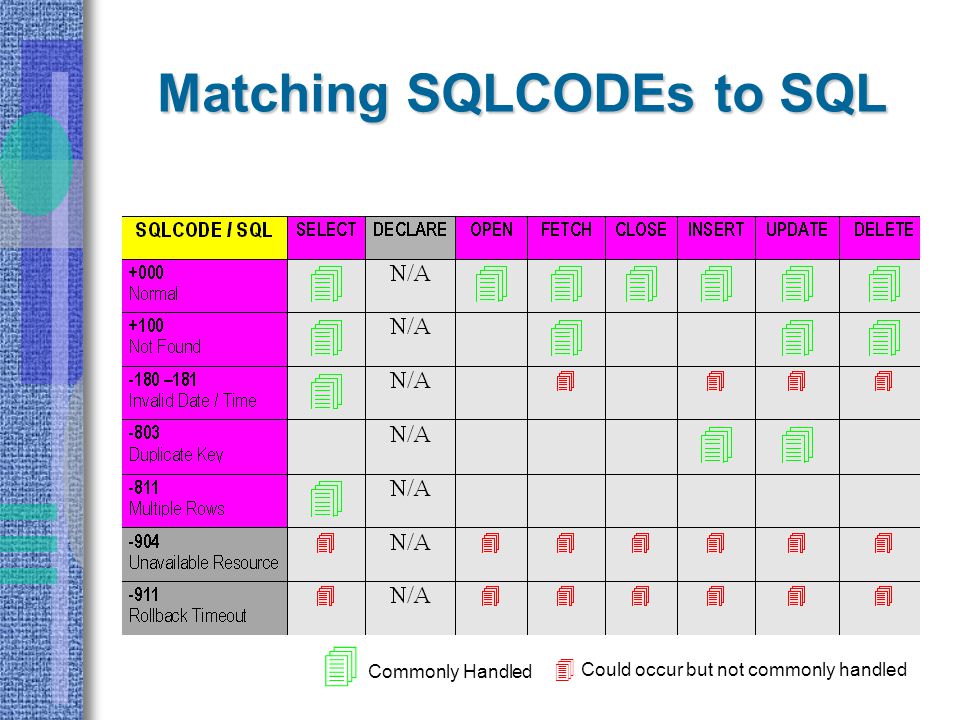 Matching SQLCODEs to SQL

| SQLCODE / SQL | SELECT | DECLARE | OPEN | FETCH | CLOSE | INSERT | UPDATE | DELETE |
|---|---|---|---|---|---|---|---|---|
| +000 Normal | | N/A | | | | | | |
| +100 Not Found | | N/A | | | | | | |
| -180 –181 Invalid Date / Time | | N/A | | | | | | |
| -803 Duplicate Key | | N/A | | | | | | |
| -811 Multiple Rows | | N/A | | | | | | |
| -904 Unavailable Resource | | N/A | | | | | | |
| -911 Rollback Timeout | | N/A | | | | | | |

Commonly Handled
Could occur but not commonly handled